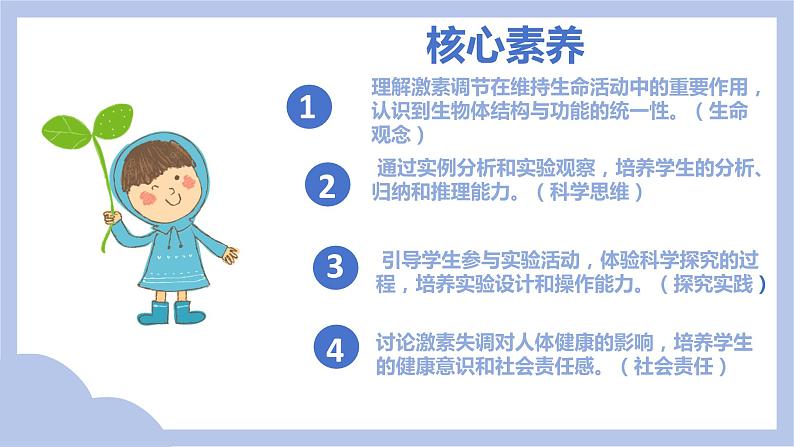 核心素养

1
理解激素调节在维持生命活动中的重要作用，认识到生物体结构与功能的统一性。（生命观念）

2
通过实例分析和实验观察，培养学生的分析、归纳和推理能力。（科学思维）

3
引导学生参与实验活动，体验科学探究的过程，培养实验设计和操作能力。（探究实践）

4
讨论激素失调对人体健康的影响，培养学生的健康意识和社会责任感。（社会责任）